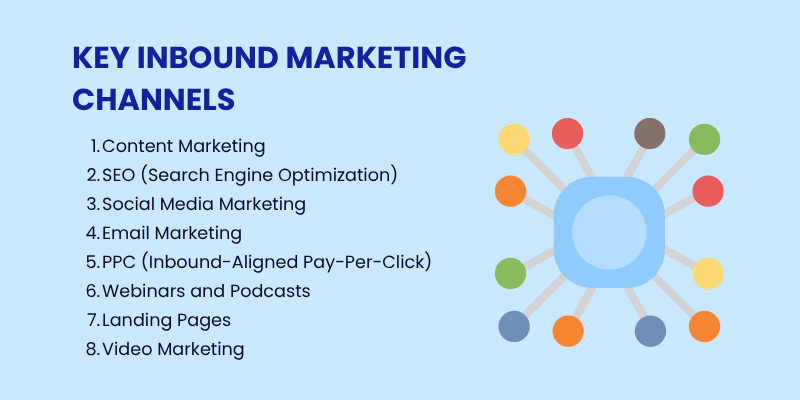 KEY INBOUND MARKETING CHANNELS

1. Content Marketing
2. SEO (Search Engine Optimization)
3. Social Media Marketing
4. Email Marketing
5. PPC (Inbound-Aligned Pay-Per-Click)
6. Webinars and Podcasts
7. Landing Pages
8. Video Marketing